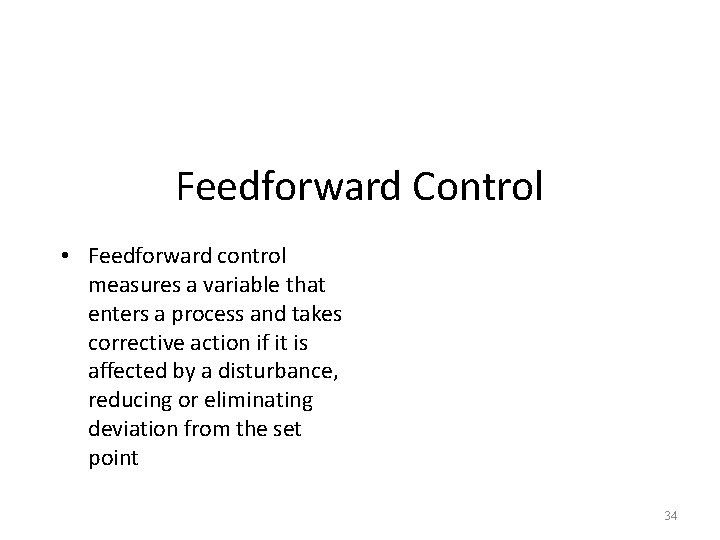 Feedforward Control

• Feedforward control measures a variable that enters a process and takes corrective action if it is affected by a disturbance, reducing or eliminating deviation from the set point

34